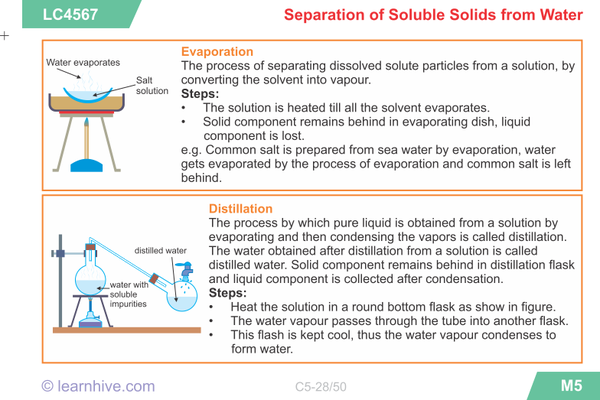 LC4567

Separation of Soluble Solids from Water

Water evaporates

Salt solution

Evaporation
The process of separating dissolved solute particles from a solution, by converting the solvent into vapour.
Steps:
• The solution is heated till all the solvent evaporates.
• Solid component remains behind in evaporating dish, liquid component is lost.
e.g. Common salt is prepared from sea water by evaporation, water gets evaporated by the process of evaporation and common salt is left behind.

distilled water

water with soluble impurities

Distillation
The process by which pure liquid is obtained from a solution by evaporating and then condensing the vapors is called distillation. The water obtained after distillation from a solution is called distilled water. Solid component remains behind in distillation flask and liquid component is collected after condensation.
Steps:
• Heat the solution in a round bottom flask as show in figure.
• The water vapour passes through the tube into another flask.
• This flash is kept cool, thus the water vapour condenses to form water.

© learnhive.com

C5-28/50

M5